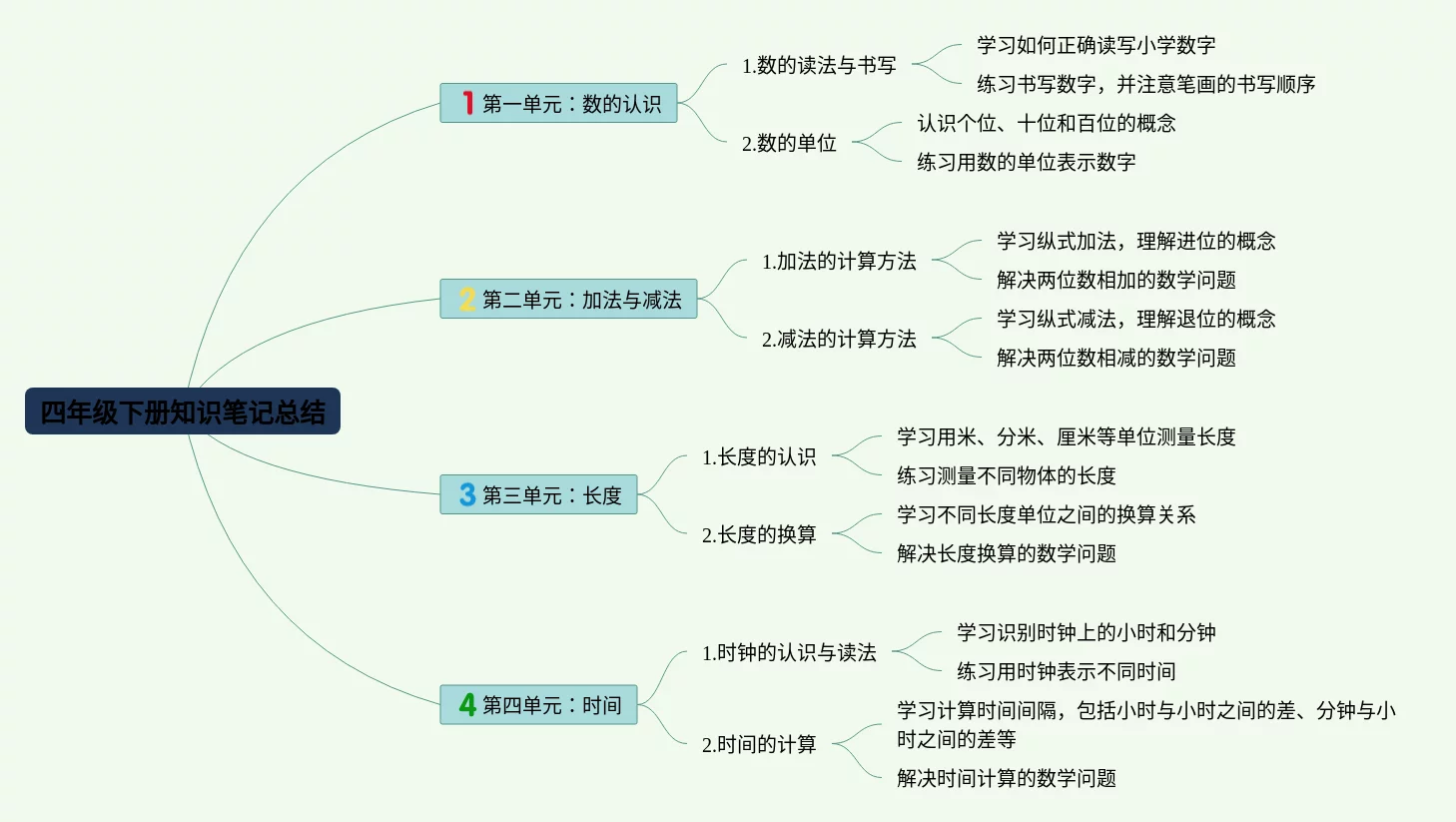 四年级下册知识笔记总结

1 第一单元：数的认识

1.数的读法与书写

学习如何正确读写小学数字

练习书写数字，并注意笔画的书写顺序

2.数的单位

认识个位、十位和百位的概念

练习用数的单位表示数字

2 第二单元：加法与减法

1.加法的计算方法

学习纵式加法，理解进位的概念

解决两位数相加的数学问题

2.减法的计算方法

学习纵式减法，理解退位的概念

解决两位数相减的数学问题

3 第三单元：长度

1.长度的认识

学习用米、分米、厘米等单位测量长度

练习测量不同物体的长度

2.长度的换算

学习不同长度单位之间的换算关系

解决长度换算的数学问题

4 第四单元：时间

1.时钟的认识与读法

学习识别时钟上的小时和分钟

练习用时钟表示不同时间

2.时间的计算

学习计算时间间隔，包括小时与小时之间的差、分钟与小时之间的差等

解决时间计算的数学问题